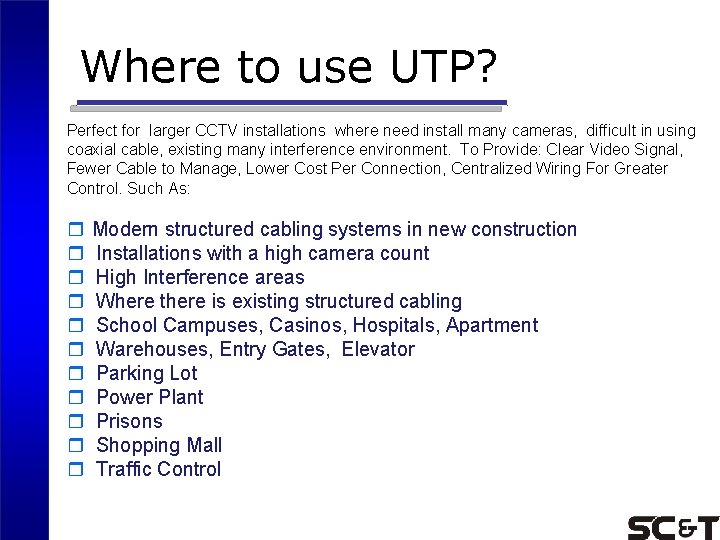 Where to use UTP?

Perfect for larger CCTV installations where need install many cameras, difficult in using coaxial cable, existing many interference environment. To Provide: Clear Video Signal, Fewer Cable to Manage, Lower Cost Per Connection, Centralized Wiring For Greater Control. Such As:

❒ Modern structured cabling systems in new construction
❒ Installations with a high camera count
❒ High Interference areas
❒ Where there is existing structured cabling
❒ School Campuses, Casinos, Hospitals, Apartment
❒ Warehouses, Entry Gates, Elevator
❒ Parking Lot
❒ Power Plant
❒ Prisons
❒ Shopping Mall
❒ Traffic Control

SC&T